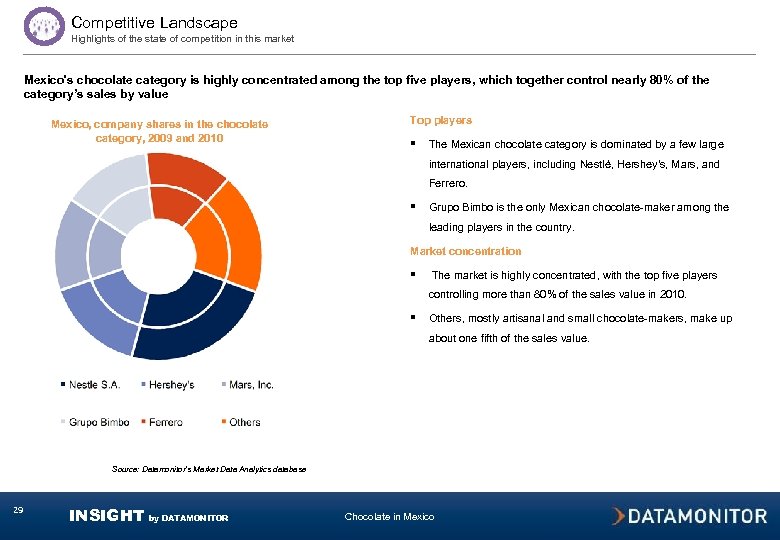 Competitive Landscape
Highlights of the state of competition in this market

Mexico's chocolate category is highly concentrated among the top five players, which together control nearly 80% of the category's sales by value

Mexico, company shares in the chocolate category, 2009 and 2010

Nestle S.A. Hershey's Mars, Inc.
Grupo Bimbo Ferrero Others

Source: Datamonitor's Market Data Analytics database

Top players

▪ The Mexican chocolate category is dominated by a few large international players, including Nestlé, Hershey's, Mars, and Ferrero.

▪ Grupo Bimbo is the only Mexican chocolate-maker among the leading players in the country.

Market concentration

▪ The market is highly concentrated, with the top five players controlling more than 80% of the sales value in 2010.

▪ Others, mostly artisanal and small chocolate-makers, make up about one fifth of the sales value.

29

INSIGHT by DATAMONITOR

Chocolate in Mexico

DATAMONITOR